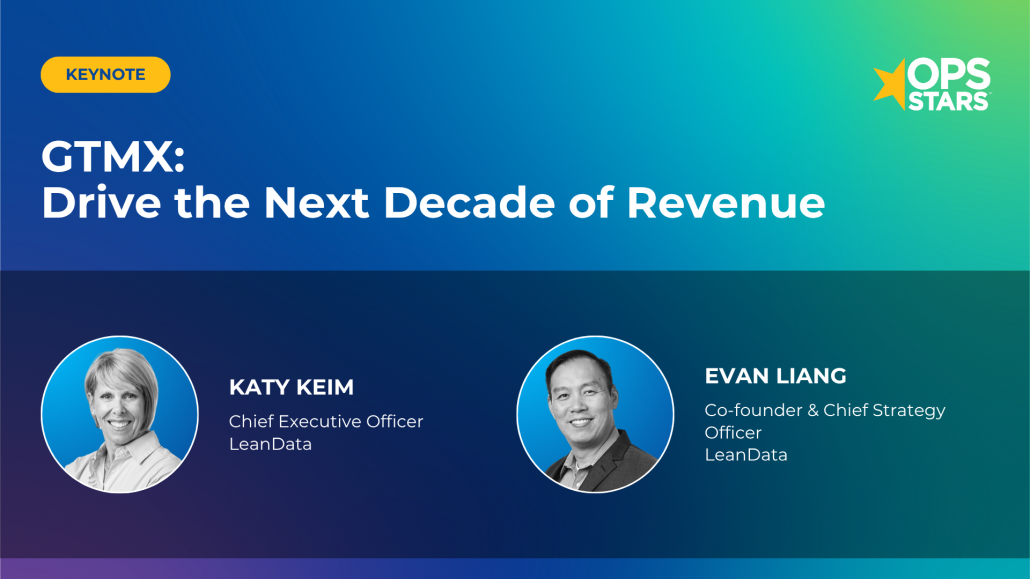 KEYNOTE

OPS STARS

GTMX:
Drive the Next Decade of Revenue

KATY KEIM
Chief Executive Officer
LeanData

EVAN LIANG
Co-founder & Chief Strategy Officer
LeanData